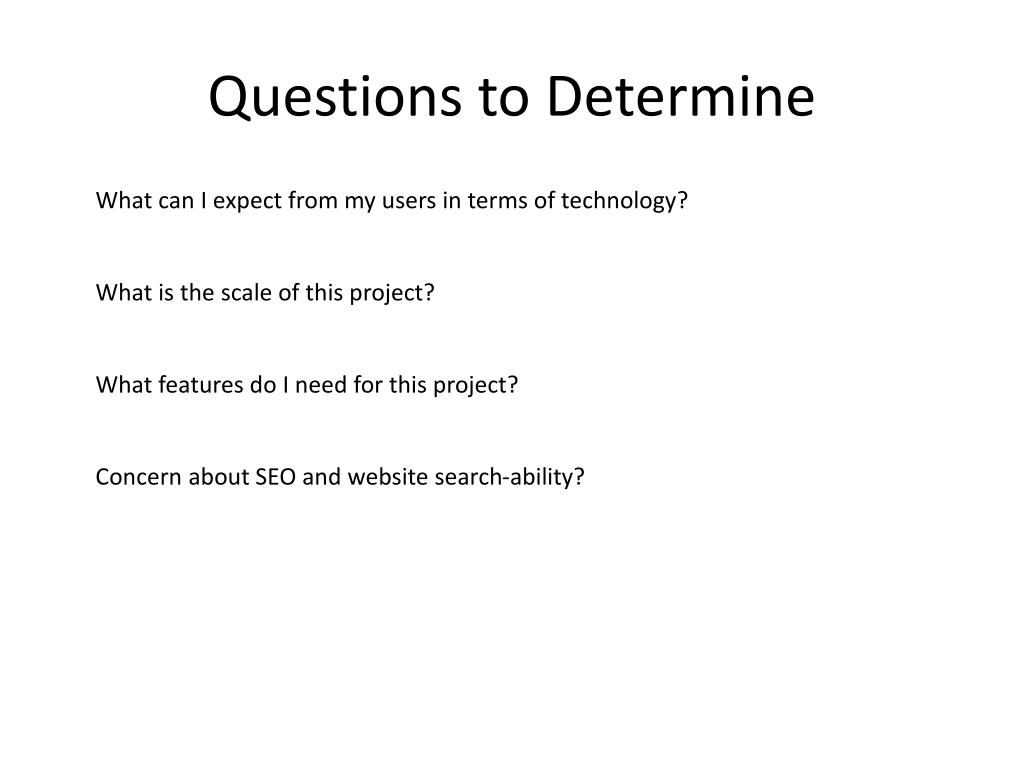 Questions to Determine

What can I expect from my users in terms of technology?

What is the scale of this project?

What features do I need for this project?

Concern about SEO and website search-ability?